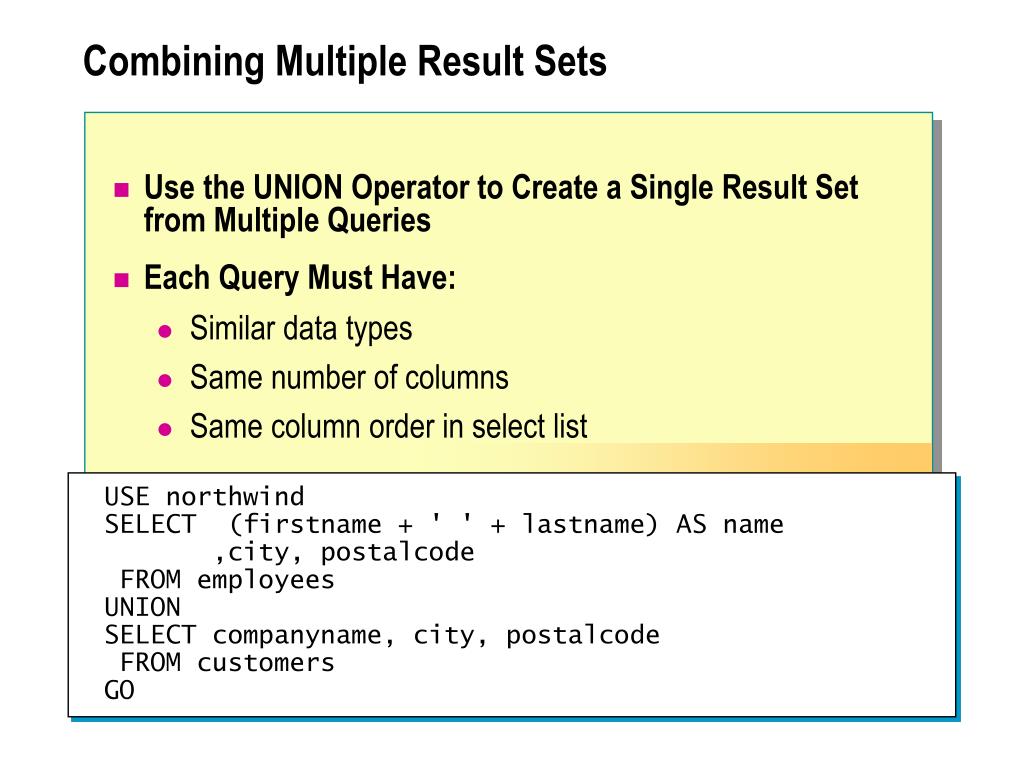 Combining Multiple Result Sets

Use the UNION Operator to Create a Single Result Set from Multiple Queries

Each Query Must Have:

Similar data types

Same number of columns

Same column order in select list

USE northwind
SELECT  (firstname + ' ' + lastname) AS name
        ,city, postalcode
 FROM employees
UNION
SELECT companyname, city, postalcode
 FROM customers
GO